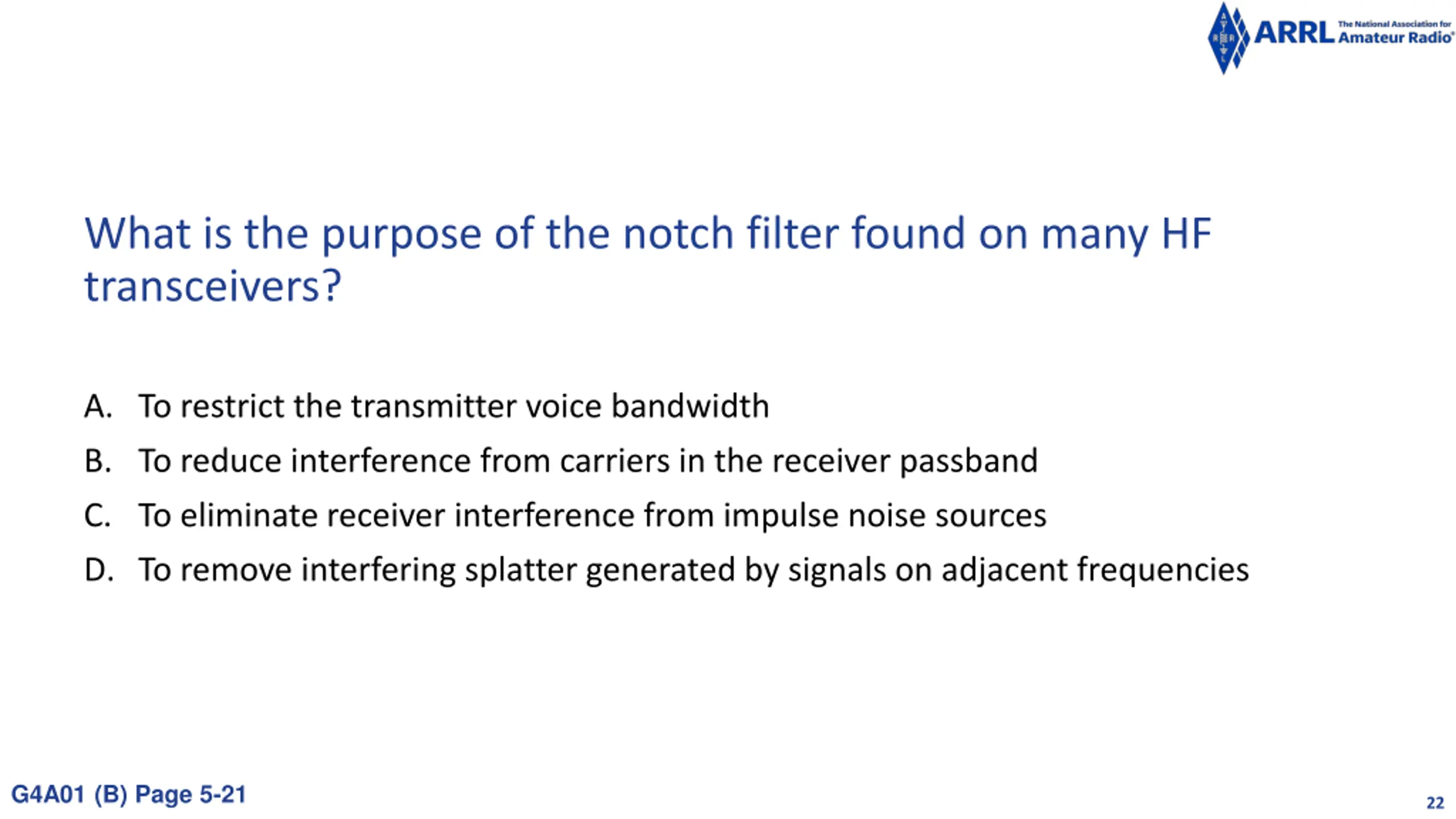 ARRL The National Association for Amateur Radio®

What is the purpose of the notch filter found on many HF transceivers?

A. To restrict the transmitter voice bandwidth
B. To reduce interference from carriers in the receiver passband
C. To eliminate receiver interference from impulse noise sources
D. To remove interfering splatter generated by signals on adjacent frequencies

G4A01 (B) Page 5-21

22